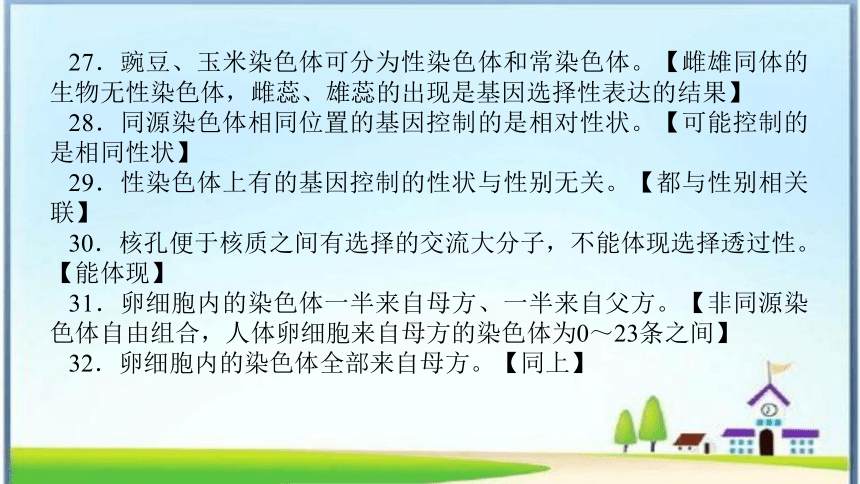 27．豌豆、玉米染色体可分为性染色体和常染色体。【雌雄同体的生物无性染色体，雌蕊、雄蕊的出现是基因选择性表达的结果】

28．同源染色体相同位置的基因控制的是相对性状。【可能控制的是相同性状】

29．性染色体上有的基因控制的性状与性别无关。【都与性别相关联】

30．核孔便于核质之间有选择的交流大分子，不能体现选择透过性。【能体现】

31．卵细胞内的染色体一半来自母方、一半来自父方。【非同源染色体自由组合，人体卵细胞来自母方的染色体为0～23条之间】

32．卵细胞内的染色体全部来自母方。【同上】